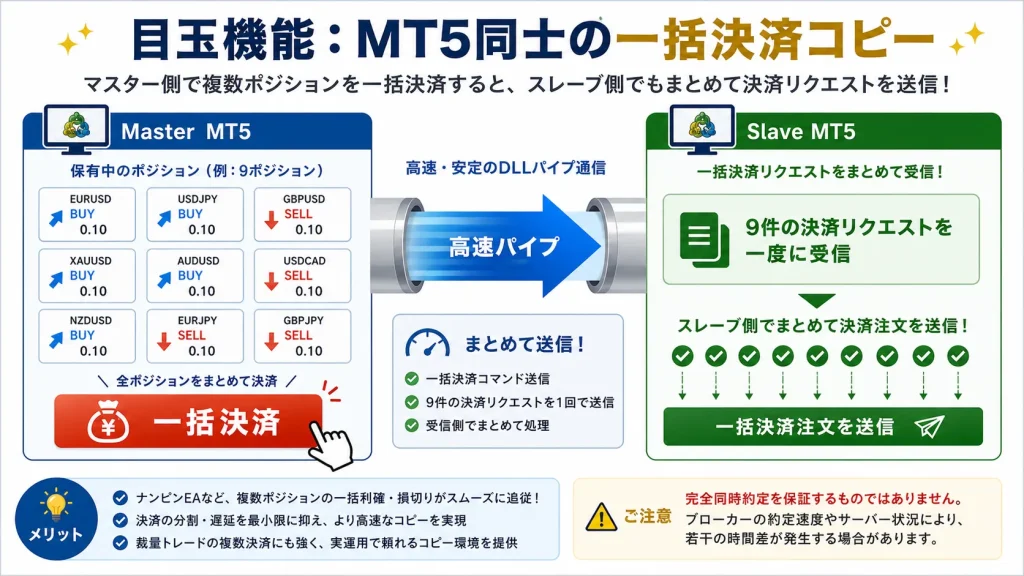 目玉機能：MT5同士の一括決済コピー

マスター側で複数ポジションを一括決済すると、スレーブ側でもまとめて決済リクエストを送信！

Master MT5

保有中のポジション（例：9ポジション）

EURUSD BUY 0.10
USDJPY BUY 0.10
GBPUSD SELL 0.10
XAUUSD BUY 0.10
AUDUSD BUY 0.10
USDCAD SELL 0.10
NZDUSD BUY 0.10
EURJPY SELL 0.10
GBPJPY SELL 0.10

＼ 全ポジションをまとめて決済 ／

¥ 一括決済

高速・安定のDLLパイプ通信

高速パイプ

まとめて送信！

一括決済コマンド送信
9件の決済リクエストを1回で送信
受信側でまとめて処理

Slave MT5

一括決済リクエストをまとめて受信！

9件の決済リクエストを一度に受信

スレーブ側でまとめて決済注文を送信！

一括決済注文を送信

メリット

ナンピンEAなど、複数ポジションの一括利確・損切りがスムーズに追従！
決済の分割・遅延を最小限に抑え、より高速なコピーを実現
裁量トレードの複数決済にも強く、実運用で頼れるコピー環境を提供

ご注意

完全同時約定を保証するものではありません。
ブローカーの約定速度やサーバー状況により、若干の時間差が発生する場合があります。